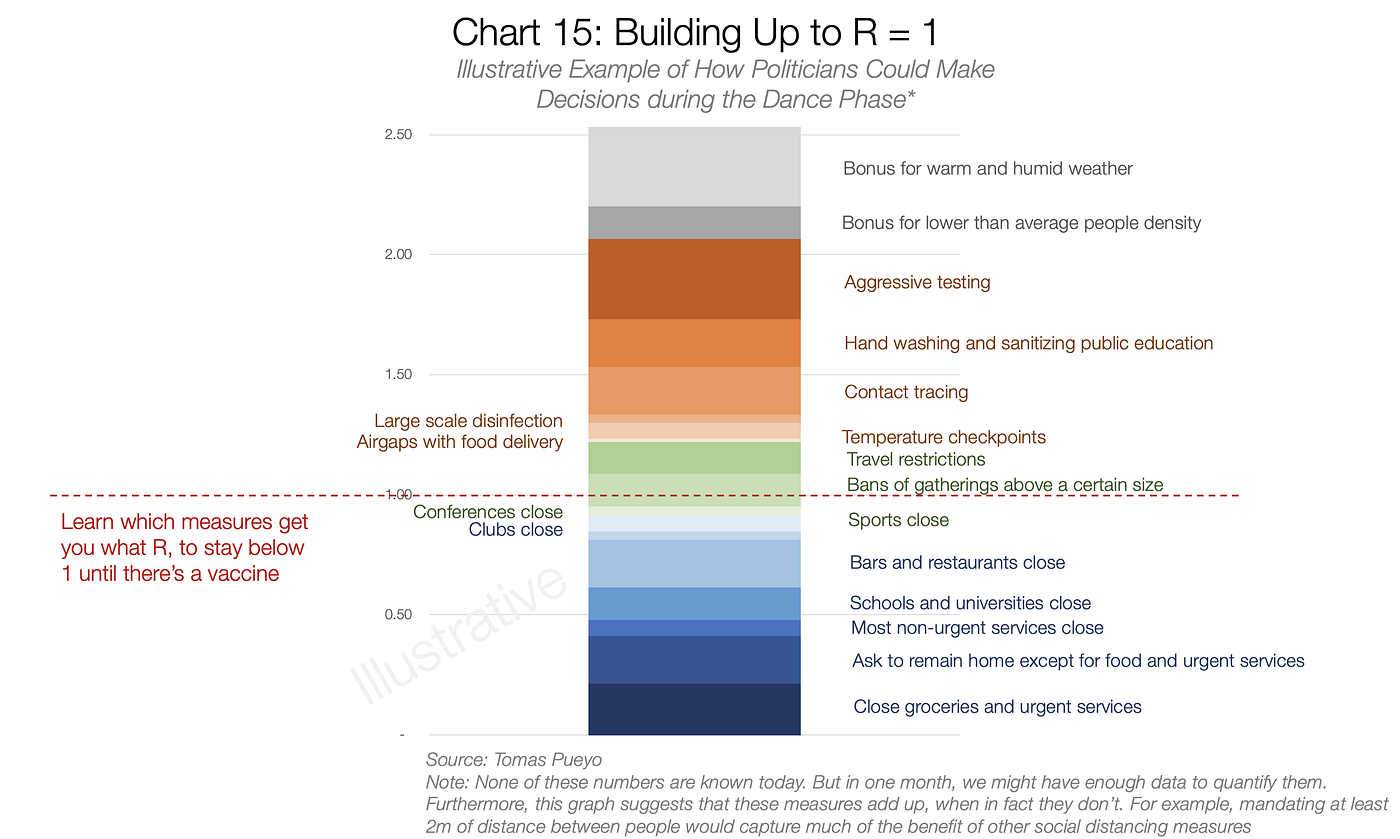 Chart 15: Building Up to R = 1

Illustrative Example of How Politicians Could Make Decisions during the Dance Phase*

2.50
2.00
1.50
1.00
0.50
-

Bonus for warm and humid weather
Bonus for lower than average people density
Aggressive testing
Hand washing and sanitizing public education
Contact tracing
Large scale disinfection
Airgaps with food delivery
Temperature checkpoints
Travel restrictions
Bans of gatherings above a certain size
Conferences close
Clubs close
Sports close
Bars and restaurants close
Schools and universities close
Most non-urgent services close
Ask to remain home except for food and urgent services
Close groceries and urgent services

Learn which measures get you what R, to stay below 1 until there's a vaccine

Illustrative

Source: Tomas Pueyo
Note: None of these numbers are known today. But in one month, we might have enough data to quantify them. Furthermore, this graph suggests that these measures add up, when in fact they don't. For example, mandating at least 2m of distance between people would capture much of the benefit of other social distancing measures